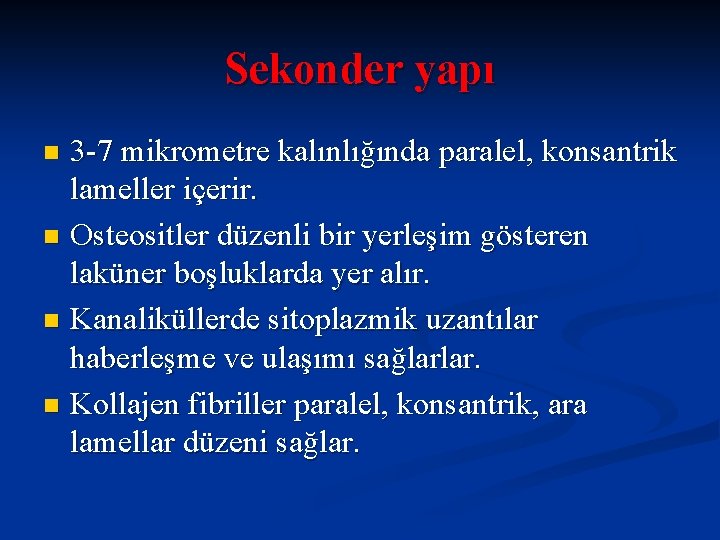 Sekonder yapı

- 3-7 mikrometre kalınlığında paralel, konsantrik lameller içerir.
- Osteositler düzenli bir yerleşim gösteren laküner boşluklarda yer alır.
- Kanaliküllerde sitoplazmik uzantılar haberleşme ve ulaşımı sağlarlar.
- Kollajen fibriller paralel, konsantrik, ara lamellar düzeni sağlar.